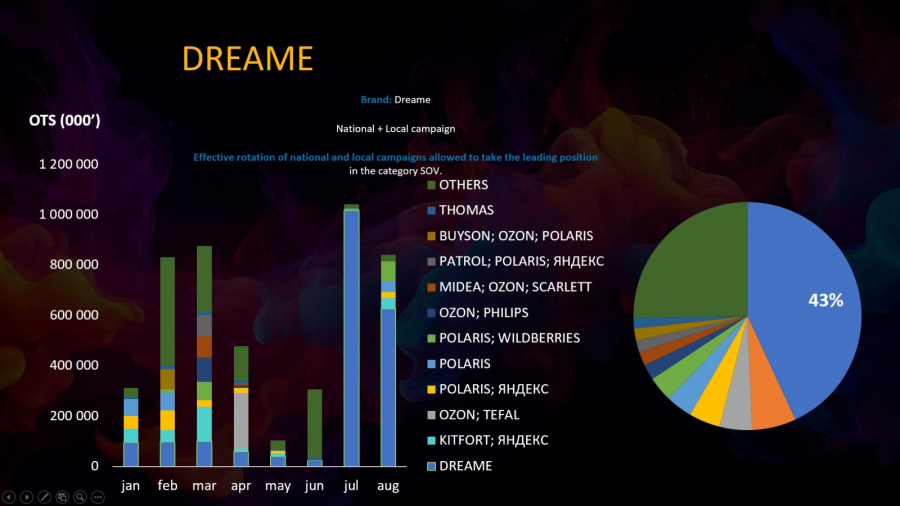 DREAME

Brand: Dreame

National + Local campaign

Effective rotation of national and local campaigns allowed to take the leading position in the category SOV.

OTS (000')

1 200 000
1 000 000
800 000
600 000
400 000
200 000
0

jan feb mar apr may jun jul aug

OTHERS
THOMAS
BUYSON; OZON; POLARIS
PATROL; POLARIS; ЯНДЕКС
MIDEA; OZON; SCARLETT
OZON; PHILIPS
POLARIS; WILDBERRIES
POLARIS
POLARIS; ЯНДЕКС
OZON; TEFAL
KITFORT; ЯНДЕКС
DREAME

43%